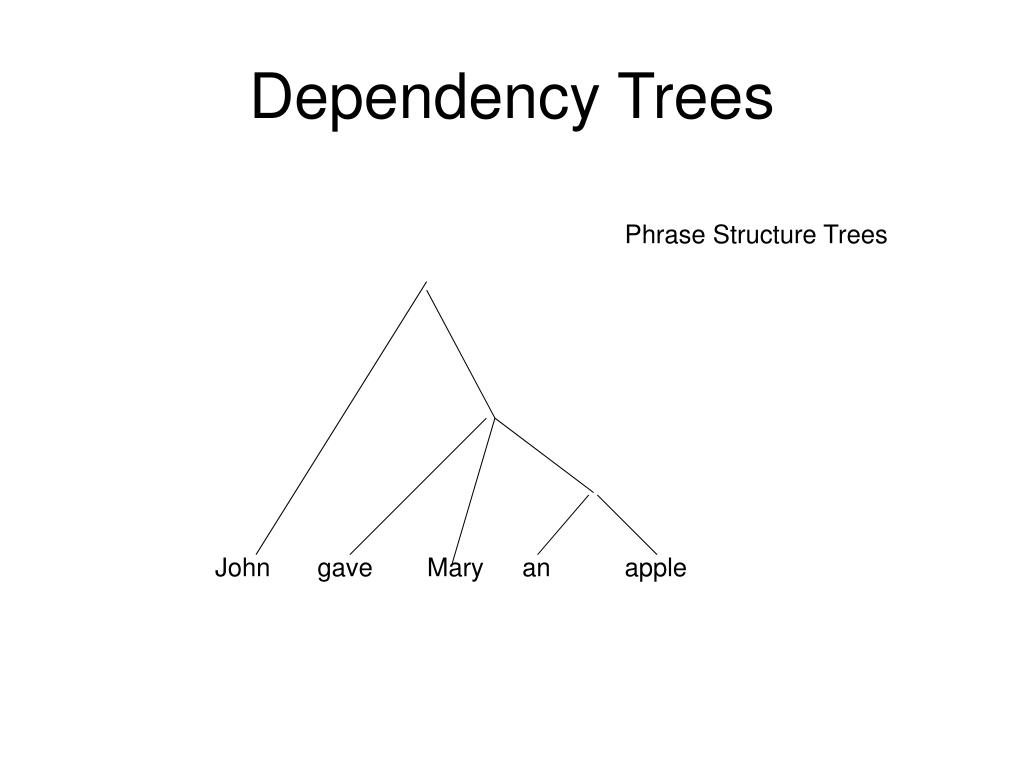 Dependency Trees

Phrase Structure Trees

John gave Mary an apple